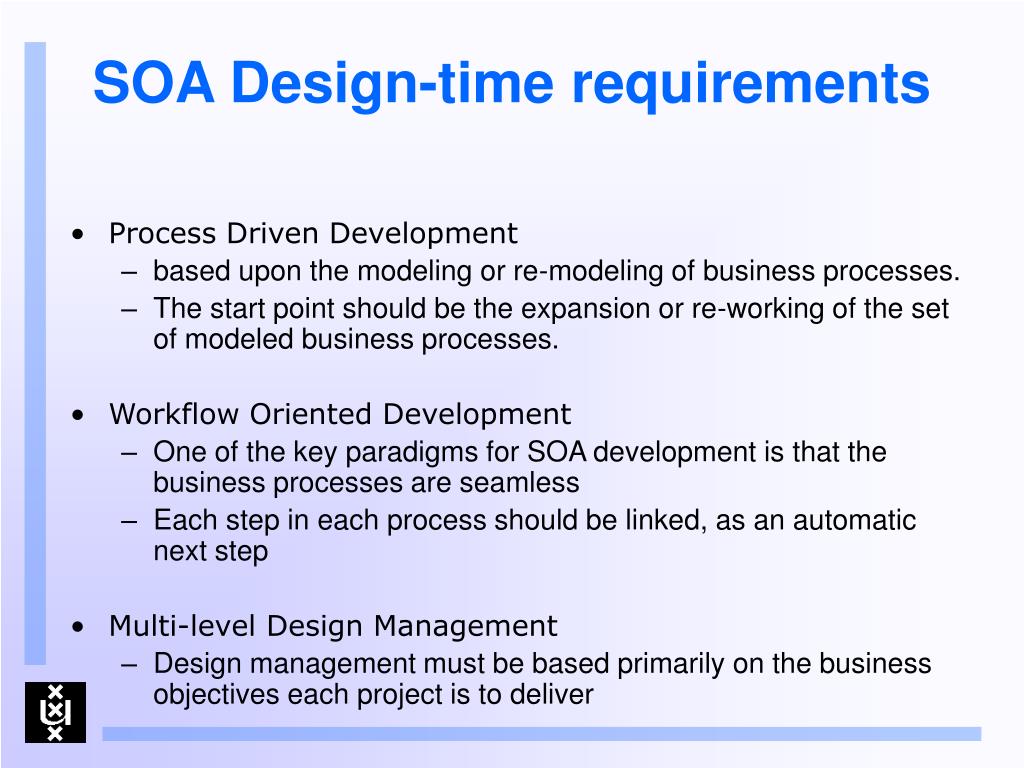 SOA Design-time requirements

• Process Driven Development
– based upon the modeling or re-modeling of business processes.
– The start point should be the expansion or re-working of the set of modeled business processes.

• Workflow Oriented Development
– One of the key paradigms for SOA development is that the business processes are seamless
– Each step in each process should be linked, as an automatic next step

• Multi-level Design Management
– Design management must be based primarily on the business objectives each project is to deliver